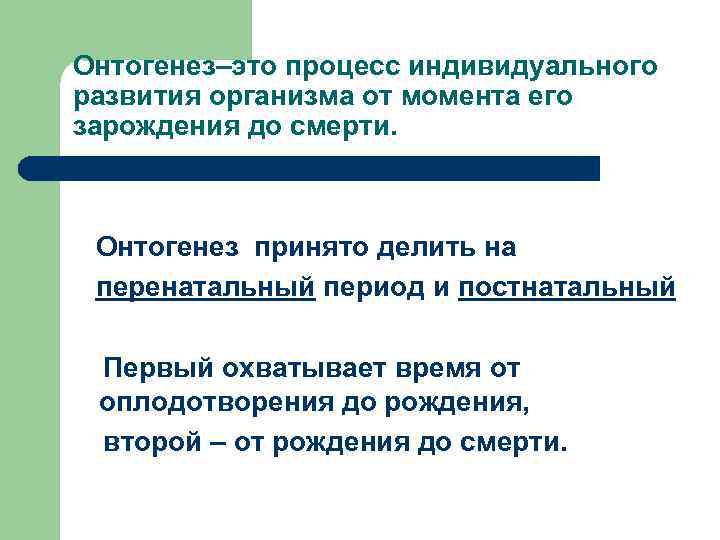 Онтогенез–это процесс индивидуального развития организма от момента его зарождения до смерти.

Онтогенез принято делить на перенатальный период и постнатальный

Первый охватывает время от оплодотворения до рождения, второй – от рождения до смерти.